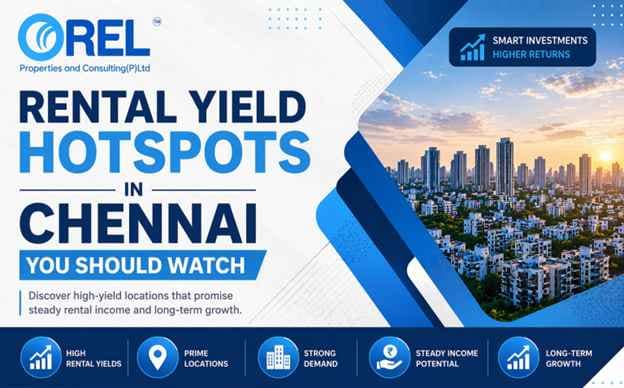 OREL™
Properties and Consulting(P)Ltd

SMART INVESTMENTS
HIGHER RETURNS

RENTAL YIELD
HOTSPOTS
IN
CHENNAI
YOU SHOULD WATCH

Discover high-yield locations that promise steady rental income and long-term growth.

HIGH RENTAL YIELDS

PRIME LOCATIONS

STRONG DEMAND

STEADY INCOME POTENTIAL

LONG-TERM GROWTH